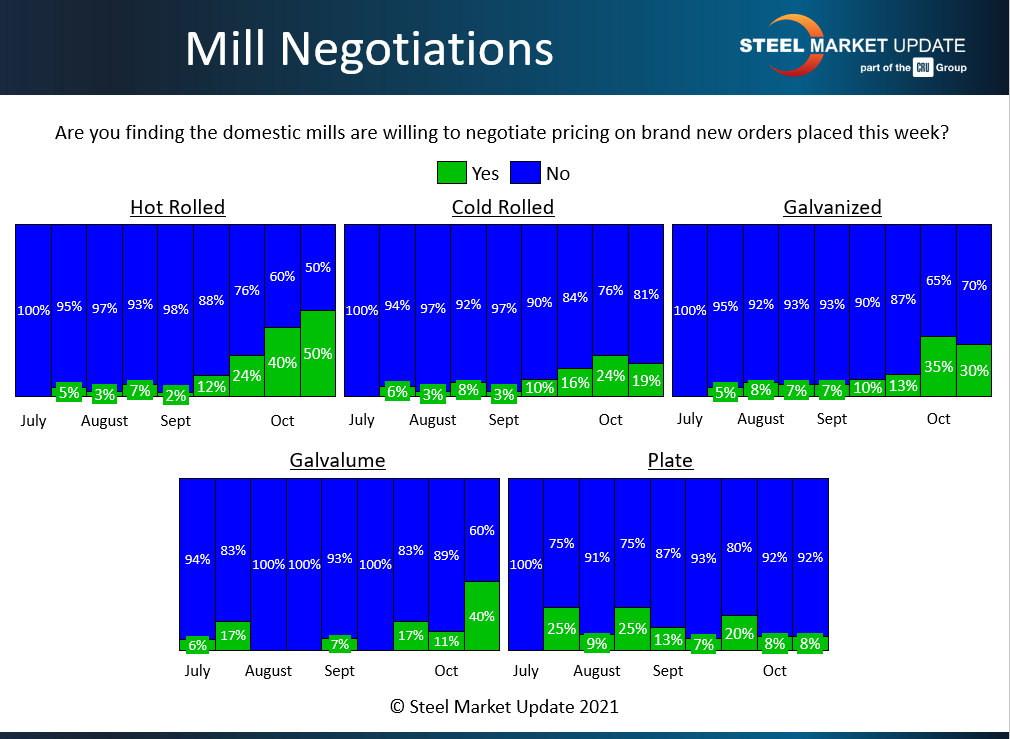 Mill Negotiations

STEEL MARKET UPDATE
part of the CRU Group

Are you finding the domestic mills are willing to negotiate pricing on brand new orders placed this week?

Yes No

Hot Rolled

100% 95% 97% 93% 98% 88% 76% 60% 50%
5% 3% 7% 2% 12% 24% 40% 50%

July August Sept Oct

Cold Rolled

100% 94% 97% 92% 97% 90% 84% 76% 81%
6% 3% 8% 3% 10% 16% 24% 19%

July August Sept Oct

Galvanized

100% 95% 92% 93% 93% 90% 87% 65% 70%
5% 8% 7% 7% 10% 13% 35% 30%

July August Sept Oct

Galvalume

94% 83% 100% 100% 93% 100% 83% 89% 60%
6% 17% 7% 17% 11% 40%

July August Sept Oct

Plate

100% 75% 91% 75% 87% 93% 80% 92% 92%
25% 9% 25% 13% 7% 20% 8% 8%

July August Sept Oct

© Steel Market Update 2021